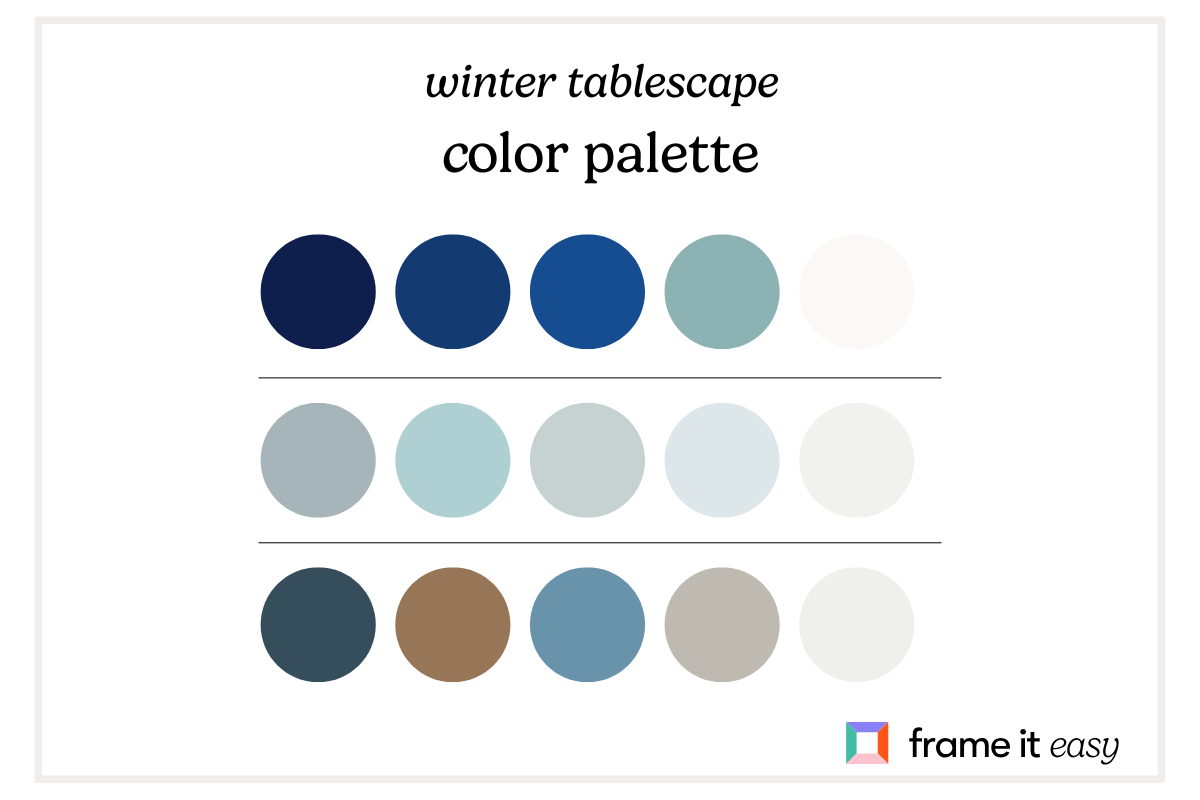 winter tablescape
color palette

frame it easy